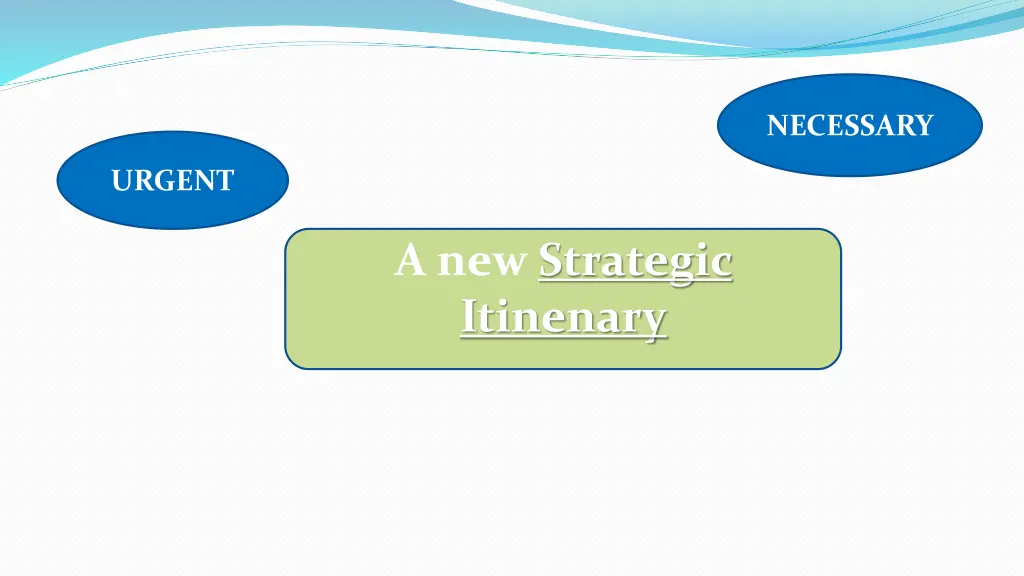 NECESSARY

URGENT

A new Strategic Itinenary